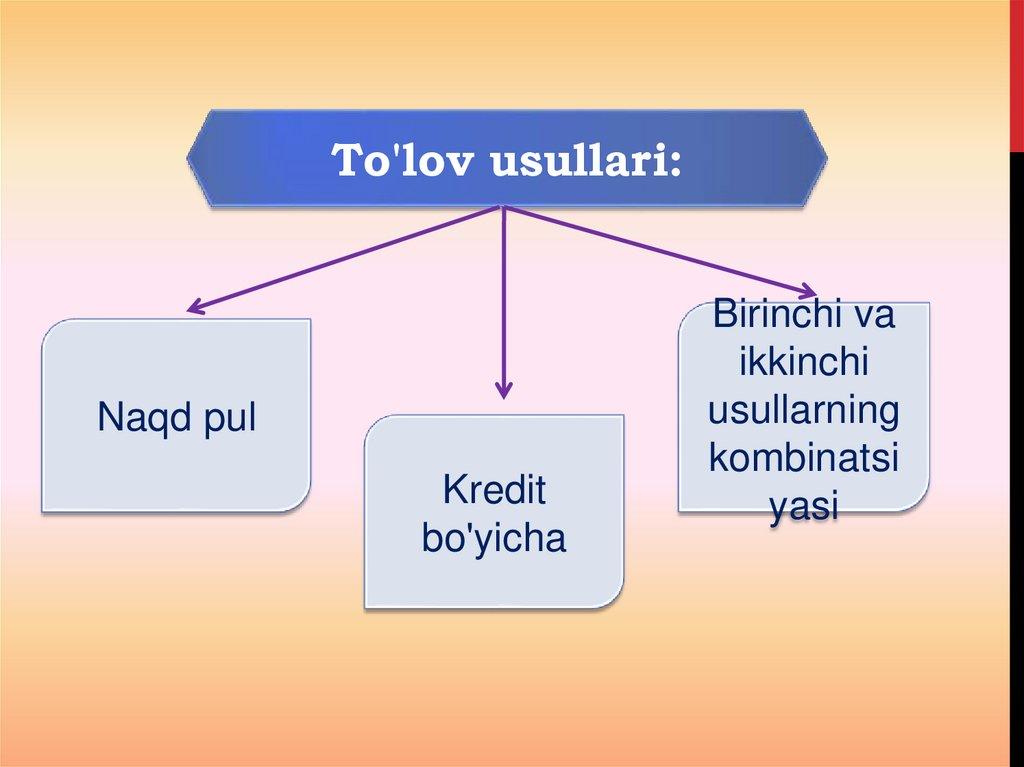 To'lov usullari:

Naqd pul

Kredit bo'yicha

Birinchi va ikkinchi usullarning kombinatsi yasi